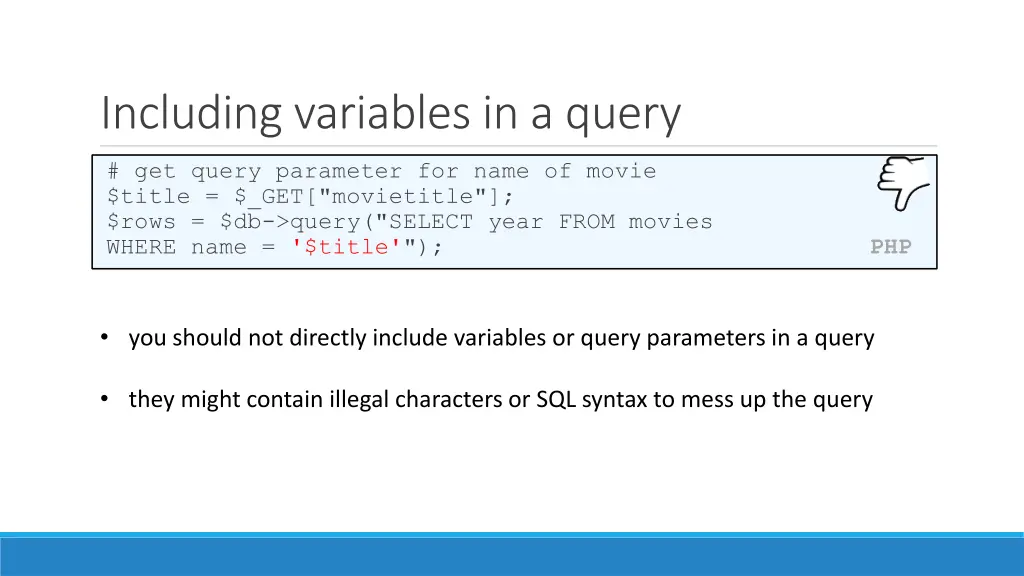 Including variables in a query

# get query parameter for name of movie
$title = $_GET["movietitle"];
$rows = $db->query("SELECT year FROM movies
WHERE name = '$title'");

PHP

• you should not directly include variables or query parameters in a query

• they might contain illegal characters or SQL syntax to mess up the query